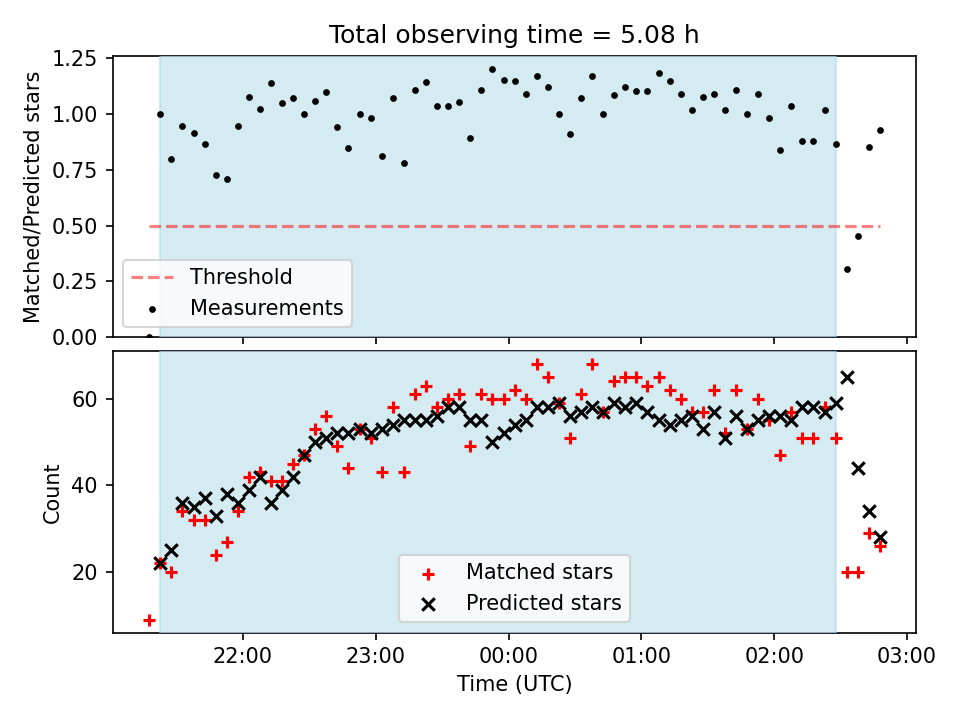 Total observing time = 5.08 h

Matched/Predicted stars

1.25
1.00
0.75
0.50
0.25
0.00

Threshold
Measurements

Count

60
40
20

Matched stars
Predicted stars

22:00
23:00
00:00
01:00
02:00
03:00

Time (UTC)